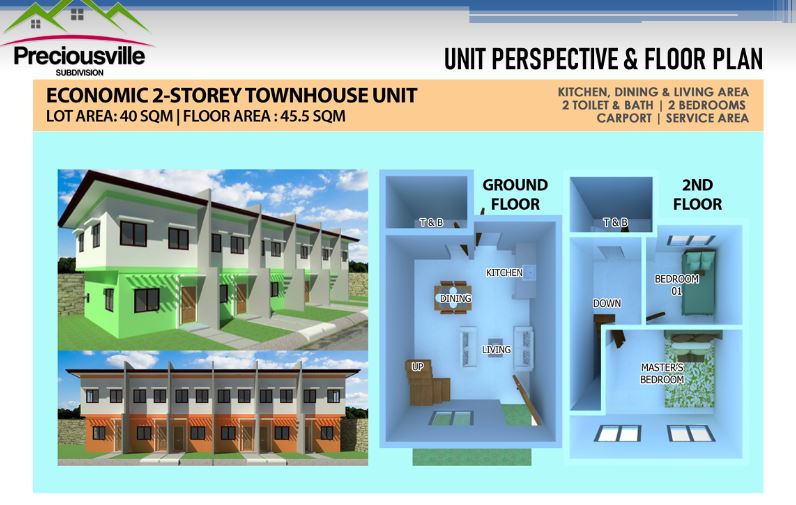 Preciousville
SUBDIVISION

UNIT PERSPECTIVE & FLOOR PLAN

ECONOMIC 2-STOREY TOWNHOUSE UNIT
LOT AREA: 40 SQM | FLOOR AREA : 45.5 SQM

KITCHEN, DINING & LIVING AREA
2 TOILET & BATH | 2 BEDROOMS
CARPORT | SERVICE AREA

GROUND FLOOR

T & B

KITCHEN

DINING

LIVING

UP

2ND FLOOR

T & B

BEDROOM 01

DOWN

MASTER'S BEDROOM